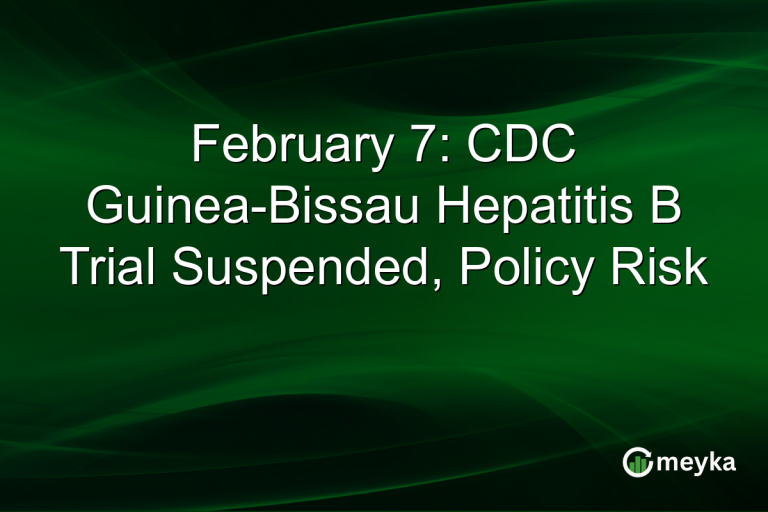 February 7: CDC Guinea-Bissau Hepatitis B Trial Suspended, Policy Risk

meyka